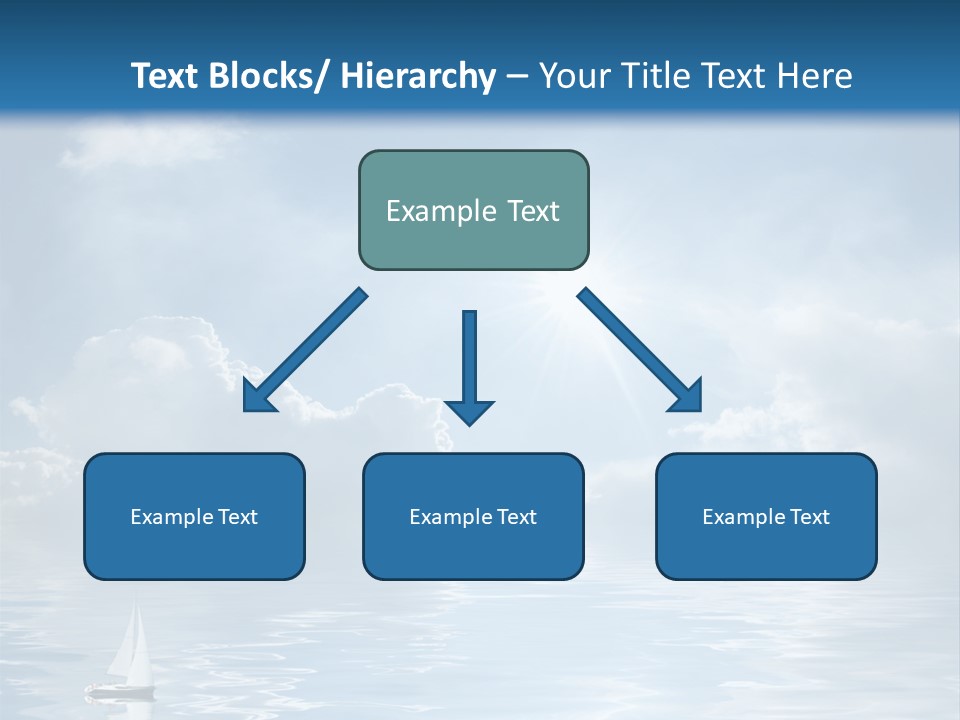 Text Blocks/ Hierarchy – Your Title Text Here

Example Text

Example Text

Example Text

Example Text